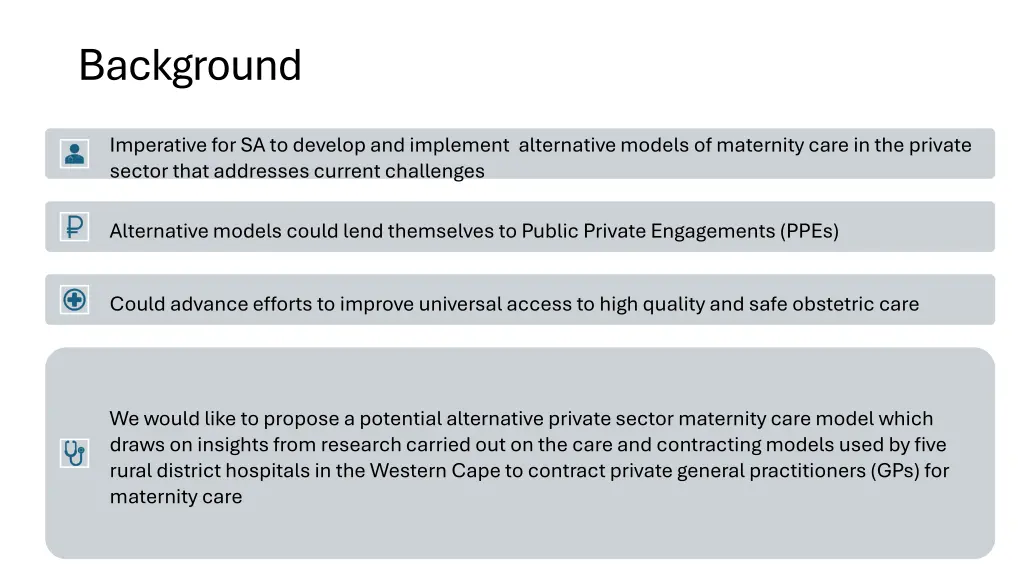 Background

Imperative for SA to develop and implement alternative models of maternity care in the private sector that addresses current challenges

Alternative models could lend themselves to Public Private Engagements (PPEs)

Could advance efforts to improve universal access to high quality and safe obstetric care

We would like to propose a potential alternative private sector maternity care model which draws on insights from research carried out on the care and contracting models used by five rural district hospitals in the Western Cape to contract private general practitioners (GPs) for maternity care